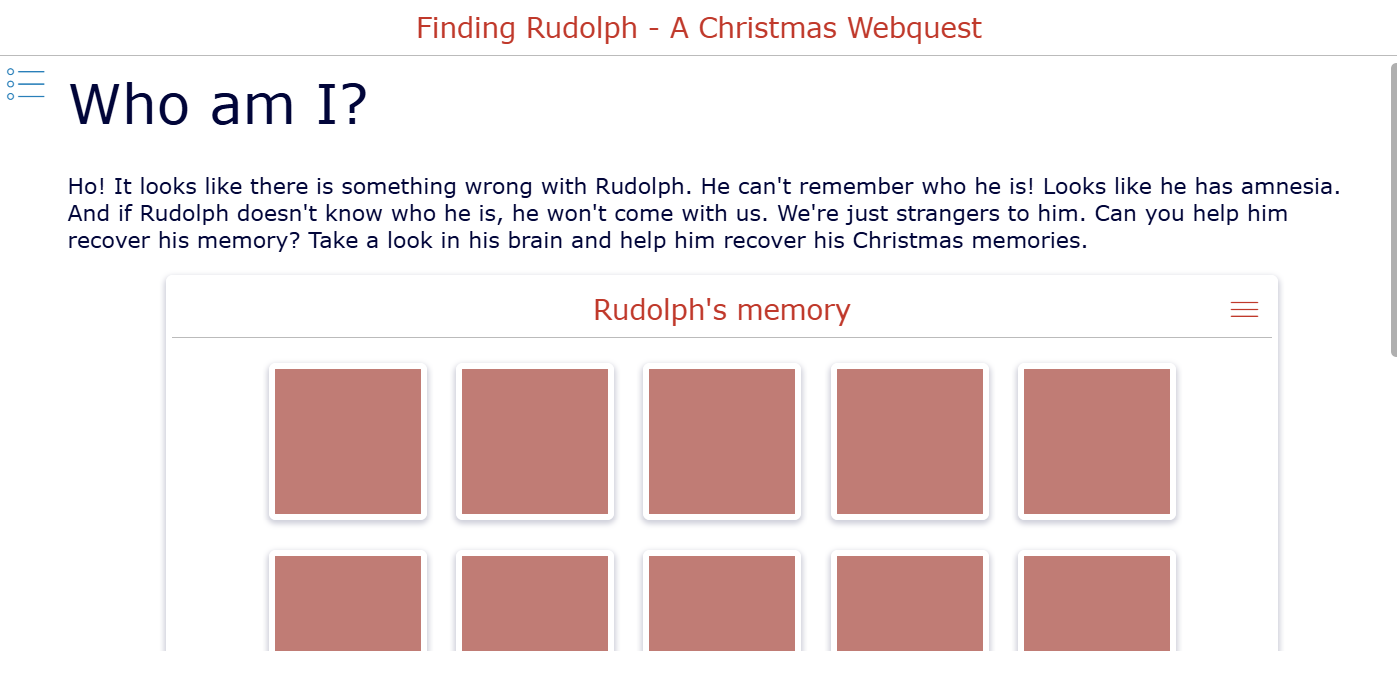 Finding Rudolph - A Christmas Webquest

Who am I?

Ho! It looks like there is something wrong with Rudolph. He can't remember who he is! Looks like he has amnesia. And if Rudolph doesn't know who he is, he won't come with us. We're just strangers to him. Can you help him recover his memory? Take a look in his brain and help him recover his Christmas memories.

Rudolph's memory